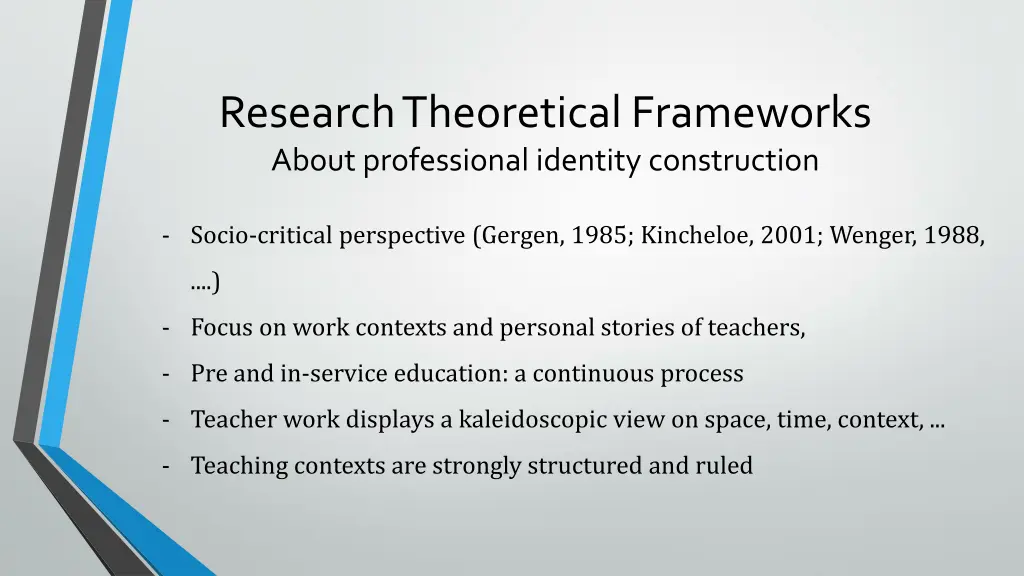 Research Theoretical Frameworks
About professional identity construction

- Socio-critical perspective (Gergen, 1985; Kincheloe, 2001; Wenger, 1988, ....)
- Focus on work contexts and personal stories of teachers,
- Pre and in-service education: a continuous process
- Teacher work displays a kaleidoscopic view on space, time, context, ...
- Teaching contexts are strongly structured and ruled